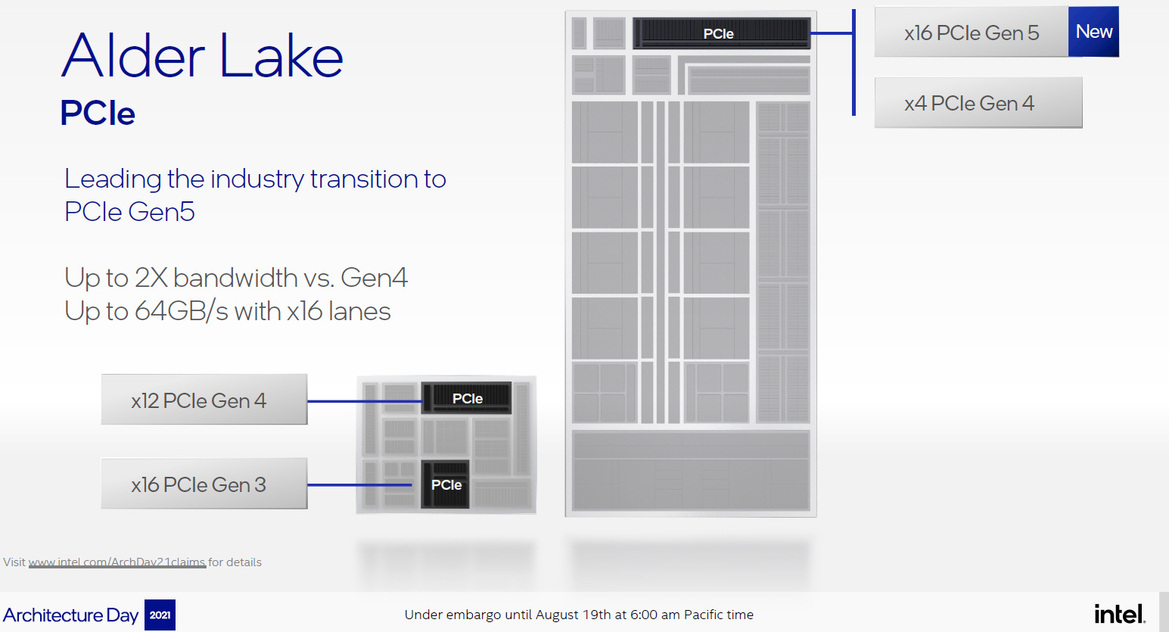 Alder Lake
PCIe

Leading the industry transition to PCIe Gen5

Up to 2X bandwidth vs. Gen4
Up to 64GB/s with x16 lanes

PCIe

x16 PCIe Gen 5 New

x4 PCIe Gen 4

x12 PCIe Gen 4

PCIe

x16 PCIe Gen 3

PCIe

Visit www.intel.com/ArchDay21claims for details

Architecture Day 2021

Under embargo until August 19th at 6:00 am Pacific time

intel.